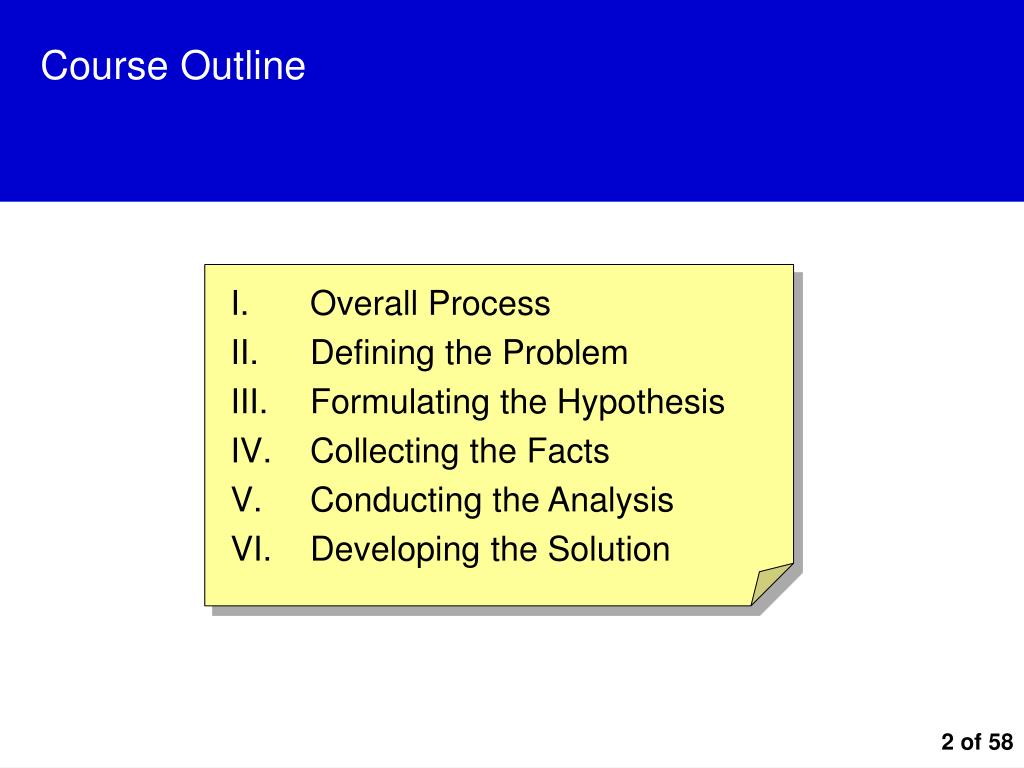 Course Outline

I. Overall Process
II. Defining the Problem
III. Formulating the Hypothesis
IV. Collecting the Facts
V. Conducting the Analysis
VI. Developing the Solution

2 of 58